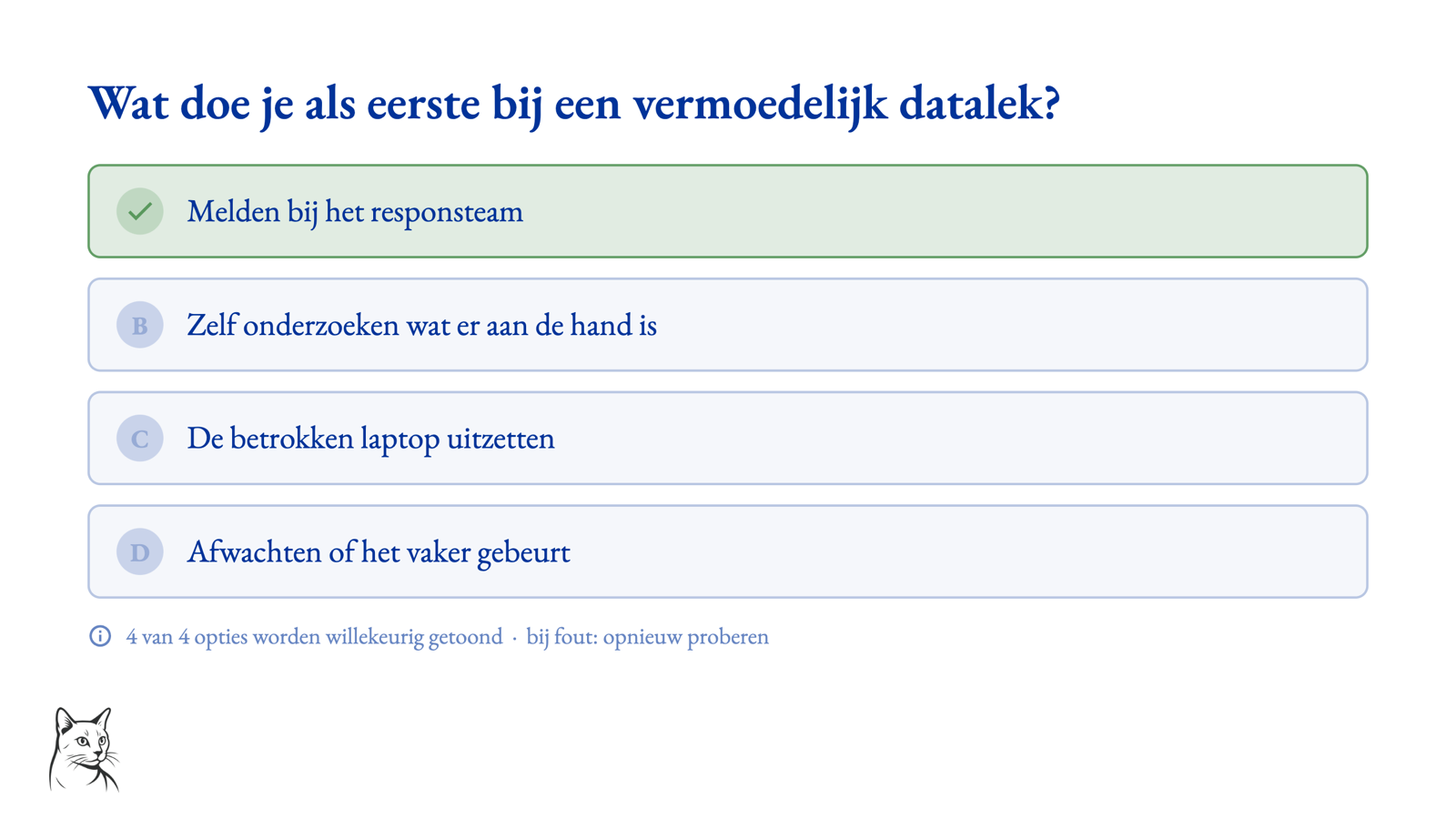 Wat doe je als eerste bij een vermoedelijk datalek?

Melden bij het responsteam

B Zelf onderzoeken wat er aan de hand is

C De betrokken laptop uitzetten

D Afwachten of het vaker gebeurt

4 van 4 opties worden willekeurig getoond · bij fout: opnieuw proberen